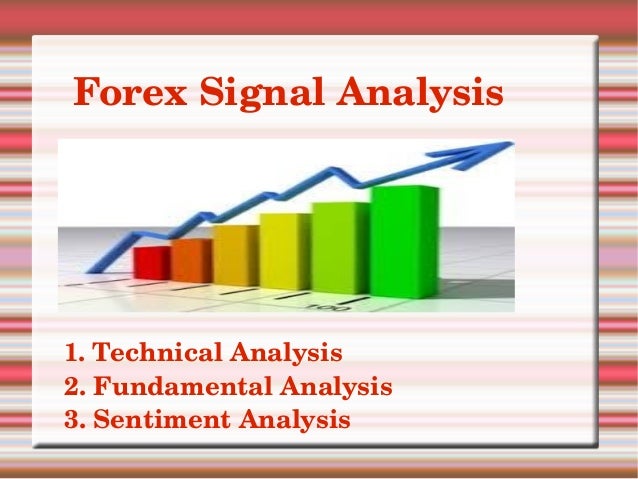 Forex Signal Analysis

100

1. Technical Analysis
2. Fundamental Analysis
3. Sentiment Analysis